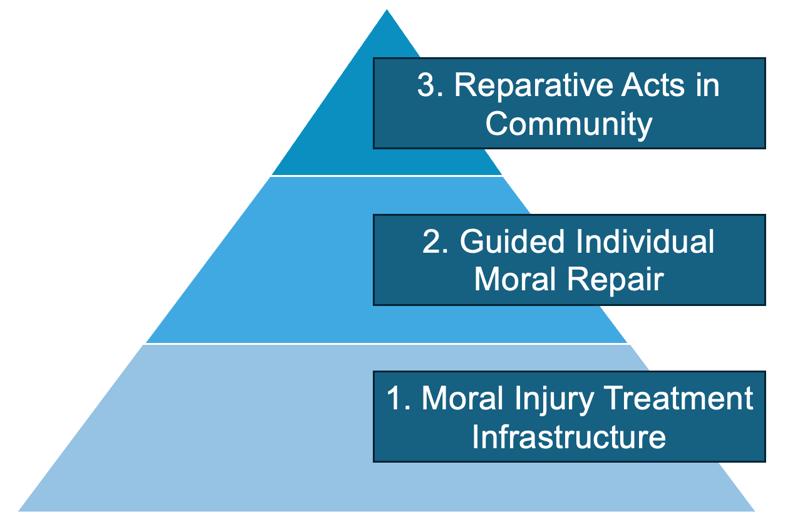 3. Reparative Acts in Community

2. Guided Individual Moral Repair

1. Moral Injury Treatment Infrastructure